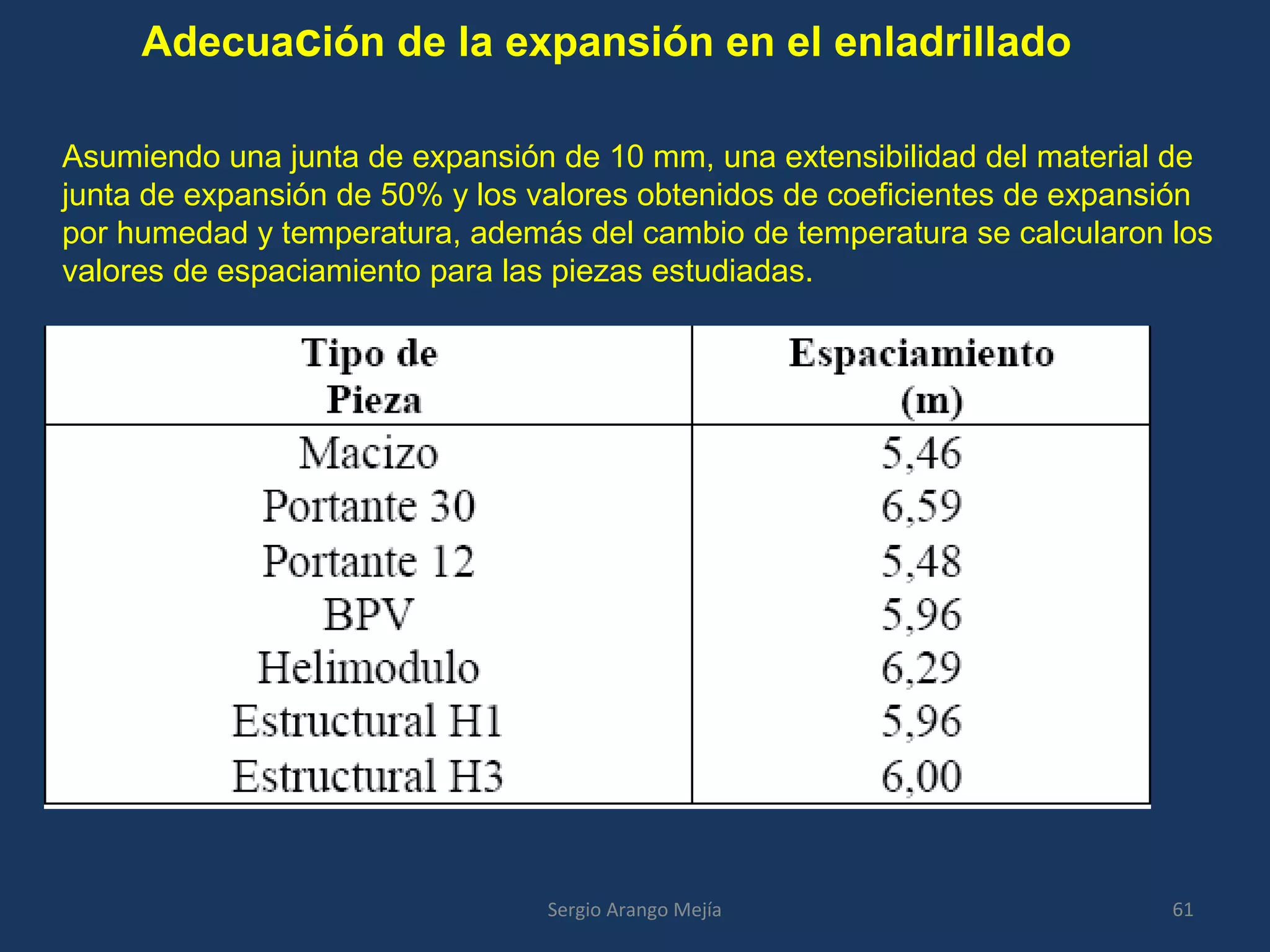 Adecuación de la expansión en el enladrillado

Asumiendo una junta de expansión de 10 mm, una extensibilidad del material de junta de expansión de 50% y los valores obtenidos de coeficientes de expansión por humedad y temperatura, además del cambio de temperatura se calcularon los valores de espaciamiento para las piezas estudiadas.

| Tipo de Pieza | Espaciamiento (m) |
|---|---|
| Macizo | 5,46 |
| Portante 30 | 6,59 |
| Portante 12 | 5,48 |
| BPV | 5,96 |
| Helimodulo | 6,29 |
| Estructural H1 | 5,96 |
| Estructural H3 | 6,00 |

Sergio Arango Mejía

61